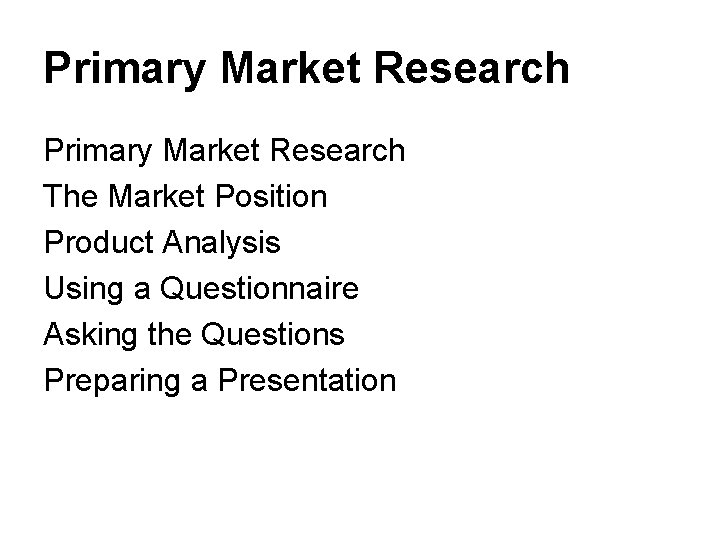 Primary Market Research

Primary Market Research
The Market Position
Product Analysis
Using a Questionnaire
Asking the Questions
Preparing a Presentation